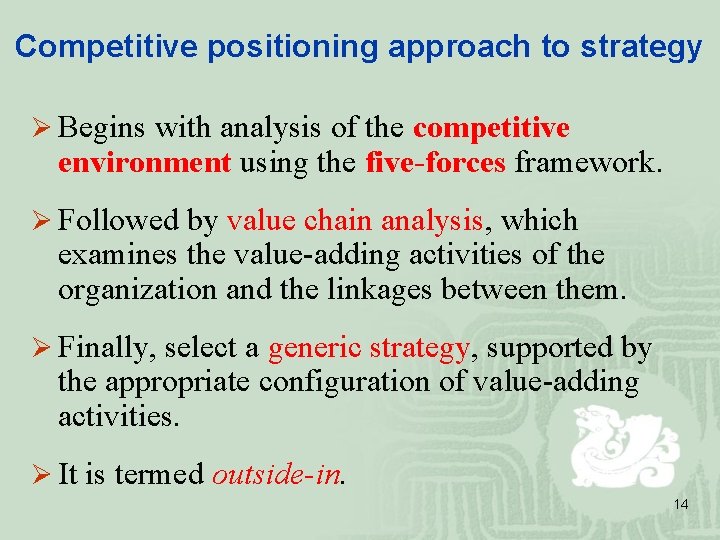 Competitive positioning approach to strategy

➢ Begins with analysis of the competitive environment using the five-forces framework.

➢ Followed by value chain analysis, which examines the value-adding activities of the organization and the linkages between them.

➢ Finally, select a generic strategy, supported by the appropriate configuration of value-adding activities.

➢ It is termed outside-in.

14